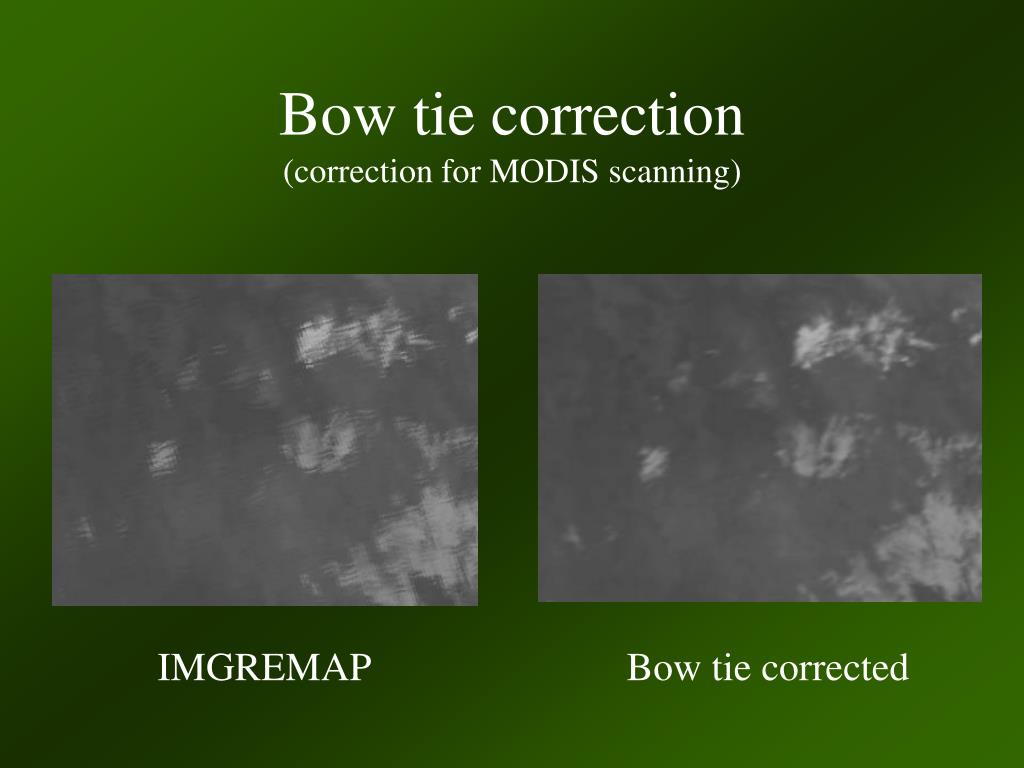 Bow tie correction
(correction for MODIS scanning)

IMGREMAP

Bow tie corrected